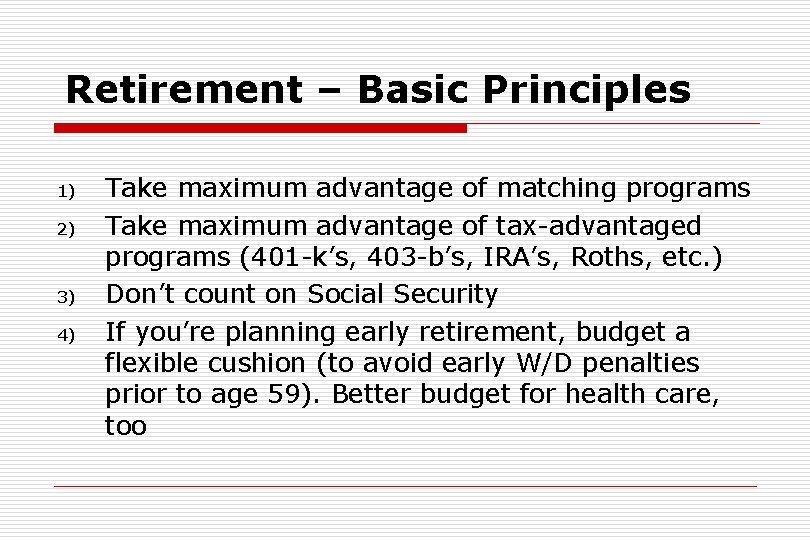 Retirement – Basic Principles

1) Take maximum advantage of matching programs
2) Take maximum advantage of tax-advantaged programs (401-k’s, 403-b’s, IRA’s, Roths, etc.)
3) Don’t count on Social Security
4) If you’re planning early retirement, budget a flexible cushion (to avoid early W/D penalties prior to age 59). Better budget for health care, too